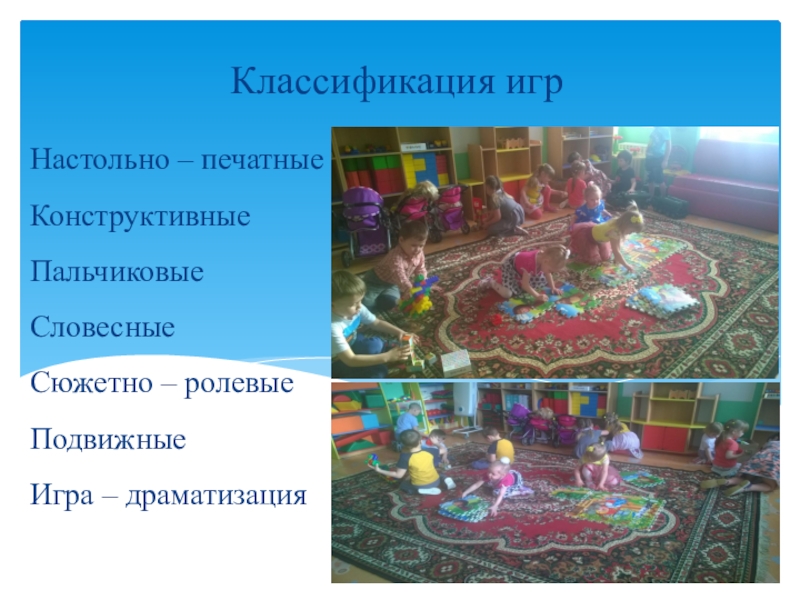 Классификация игр

Настольно – печатные

Конструктивные

Пальчиковые

Словесные

Сюжетно – ролевые

Подвижные

Игра – драматизация